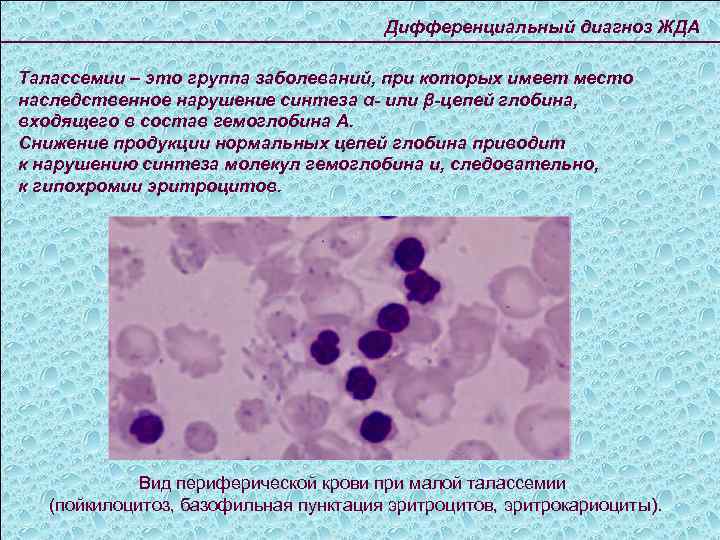 Дифференциальный диагноз ЖДА

Талассемии – это группа заболеваний, при которых имеет место наследственное нарушение синтеза α- или β-цепей глобина, входящего в состав гемоглобина А.
Снижение продукции нормальных цепей глобина приводит к нарушению синтеза молекул гемоглобина и, следовательно, к гипохромии эритроцитов.

Вид периферической крови при малой талассемии (пойкилоцитоз, базофильная пунктация эритроцитов, эритрокариоциты).